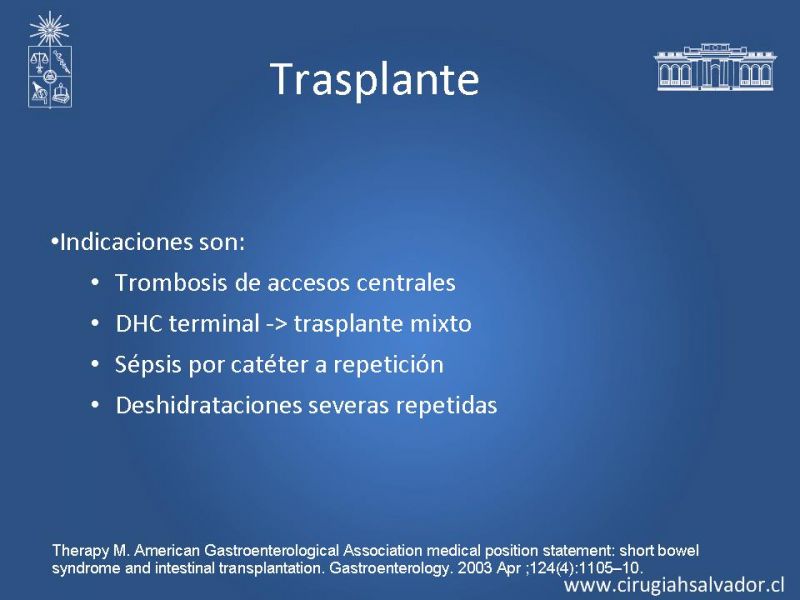 Trasplante

•Indicaciones son:

• Trombosis de accesos centrales
• DHC terminal -> trasplante mixto
• Sépsis por catéter a repetición
• Deshidrataciones severas repetidas

Therapy M. American Gastroenterological Association medical position statement: short bowel syndrome and intestinal transplantation. Gastroenterology. 2003 Apr ;124(4):1105–10.

www.cirugiahsalvador.cl